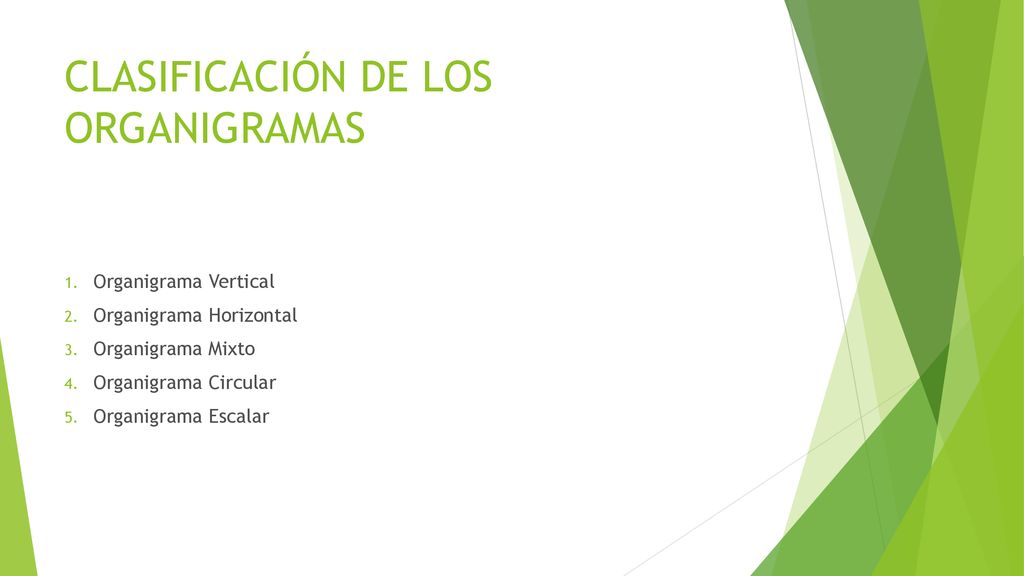 CLASIFICACIÓN DE LOS ORGANIGRAMAS

1. Organigrama Vertical
2. Organigrama Horizontal
3. Organigrama Mixto
4. Organigrama Circular
5. Organigrama Escalar